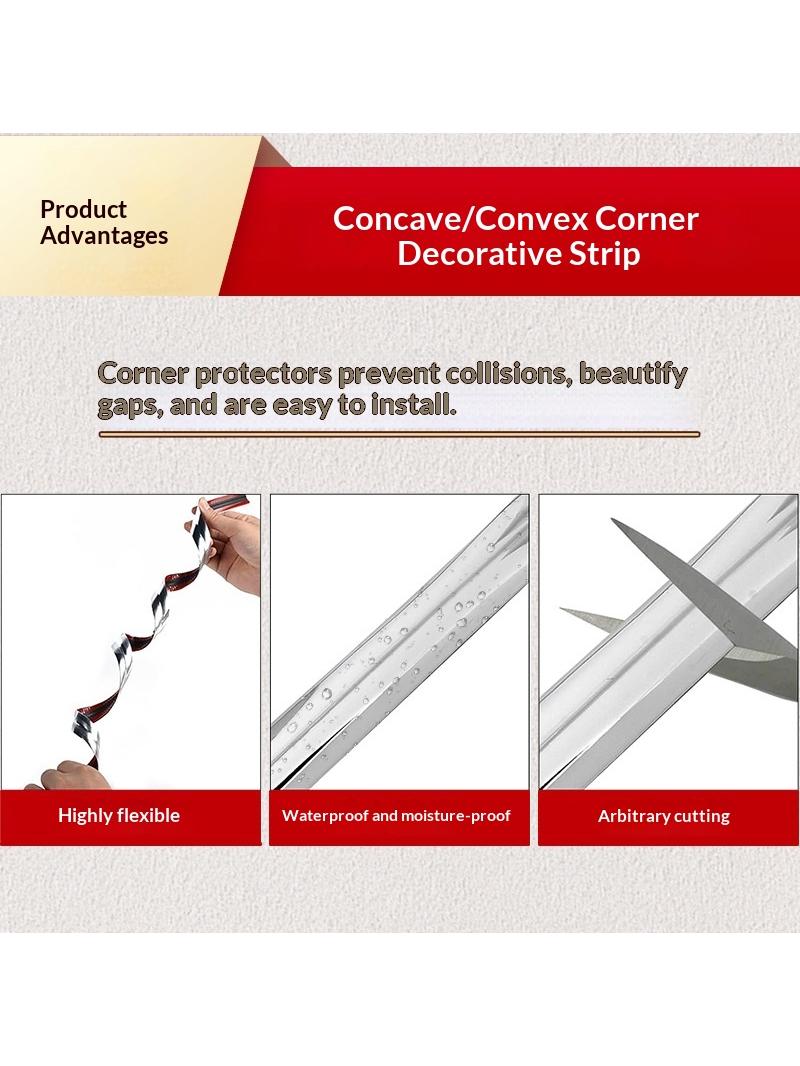 Product Advantages

Concave/Convex Corner Decorative Strip

Corner protectors prevent collisions, beautify gaps, and are easy to install.

Highly flexible

Waterproof and moisture-proof

Arbitrary cutting